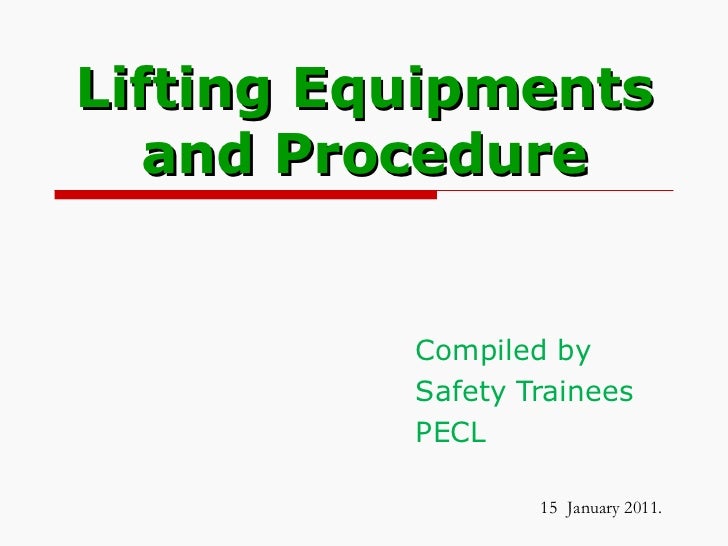 Lifting Equipments and Procedure

Compiled by
Safety Trainees
PECL

15 January 2011.